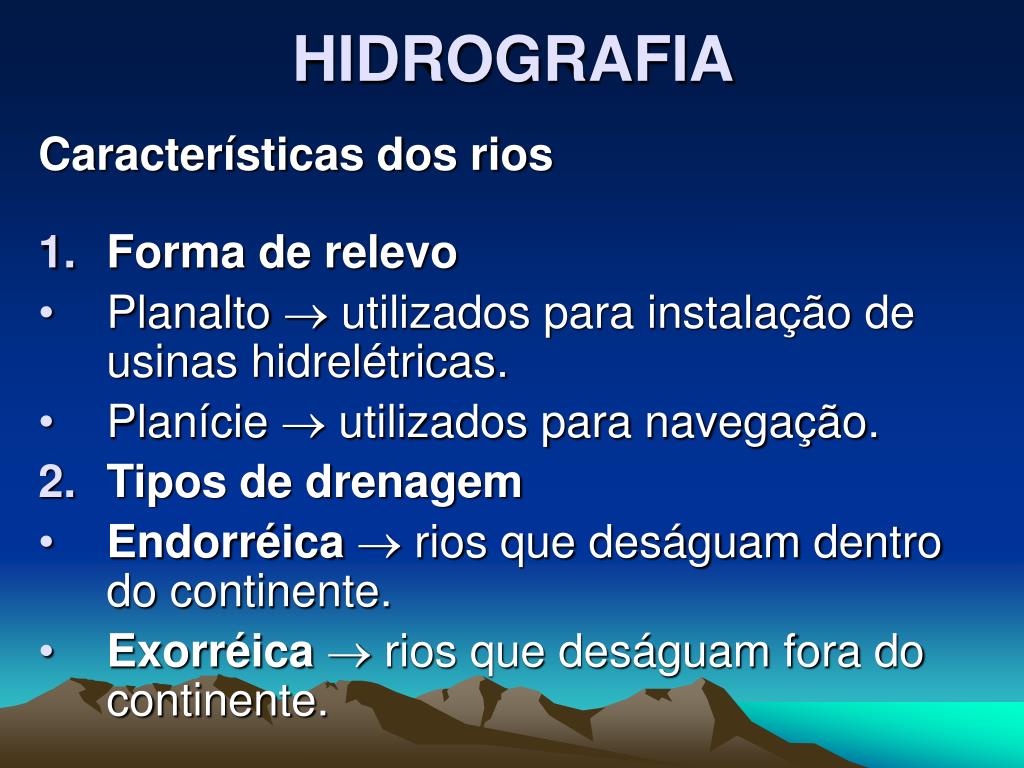 HIDROGRAFIA

Características dos rios

1. Forma de relevo

• Planalto $\rightarrow$ utilizados para instalação de usinas hidrelétricas.

• Planície $\rightarrow$ utilizados para navegação.

2. Tipos de drenagem

• Endorréica $\rightarrow$ rios que deságuam dentro do continente.

• Exorréica $\rightarrow$ rios que deságuam fora do continente.